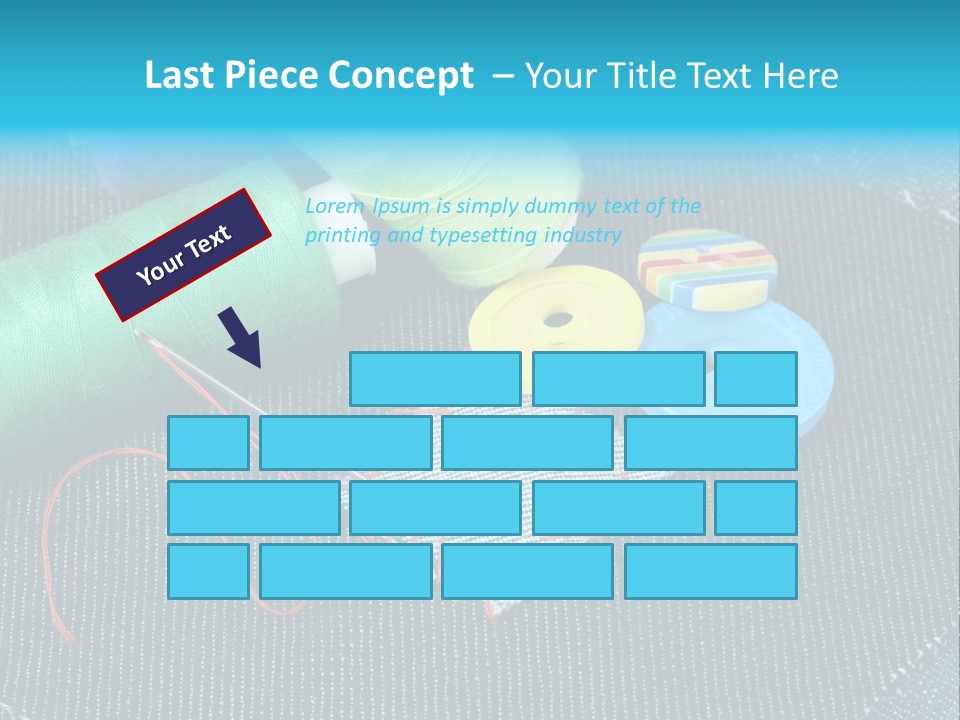 Last Piece Concept – Your Title Text Here

Your Text

Lorem Ipsum is simply dummy text of the printing and typesetting industry